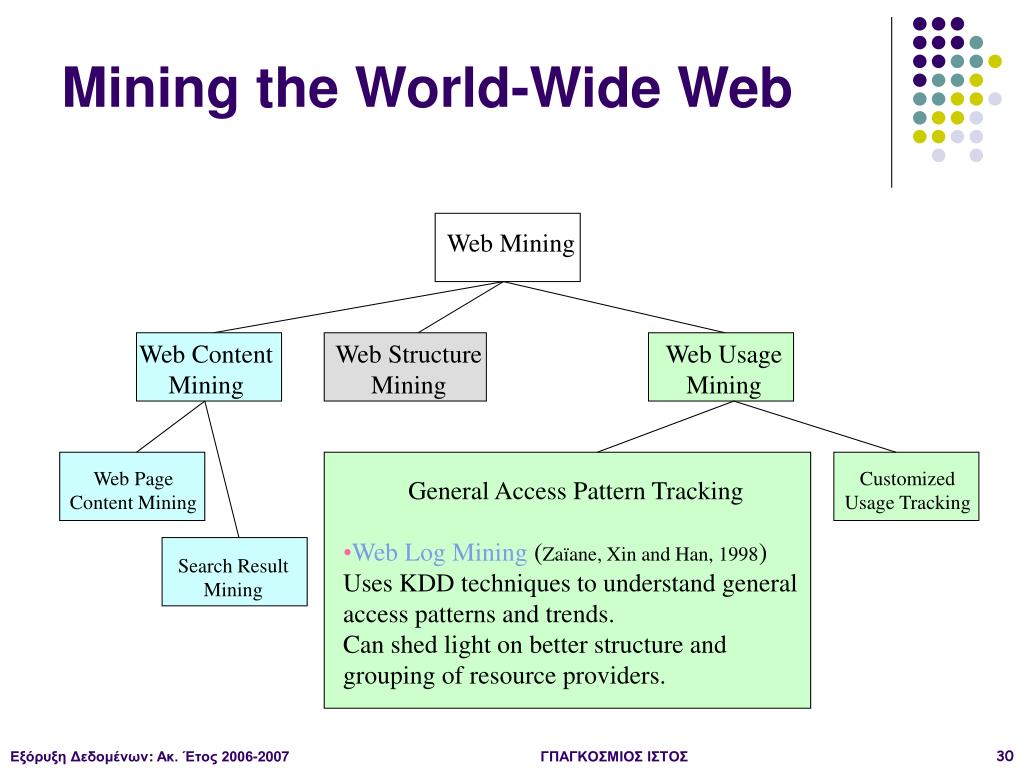 Mining the World-Wide Web

Web Mining

Web Content Mining

Web Structure Mining

Web Usage Mining

Web Page Content Mining

Search Result Mining

General Access Pattern Tracking

•Web Log Mining (Zaïane, Xin and Han, 1998)
Uses KDD techniques to understand general access patterns and trends.
Can shed light on better structure and grouping of resource providers.

Customized Usage Tracking

Εξόρυξη Δεδομένων: Ακ. Έτος 2006-2007

ΓΠΑΓΚΟΣΜΙΟΣ ΙΣΤΟΣ

30